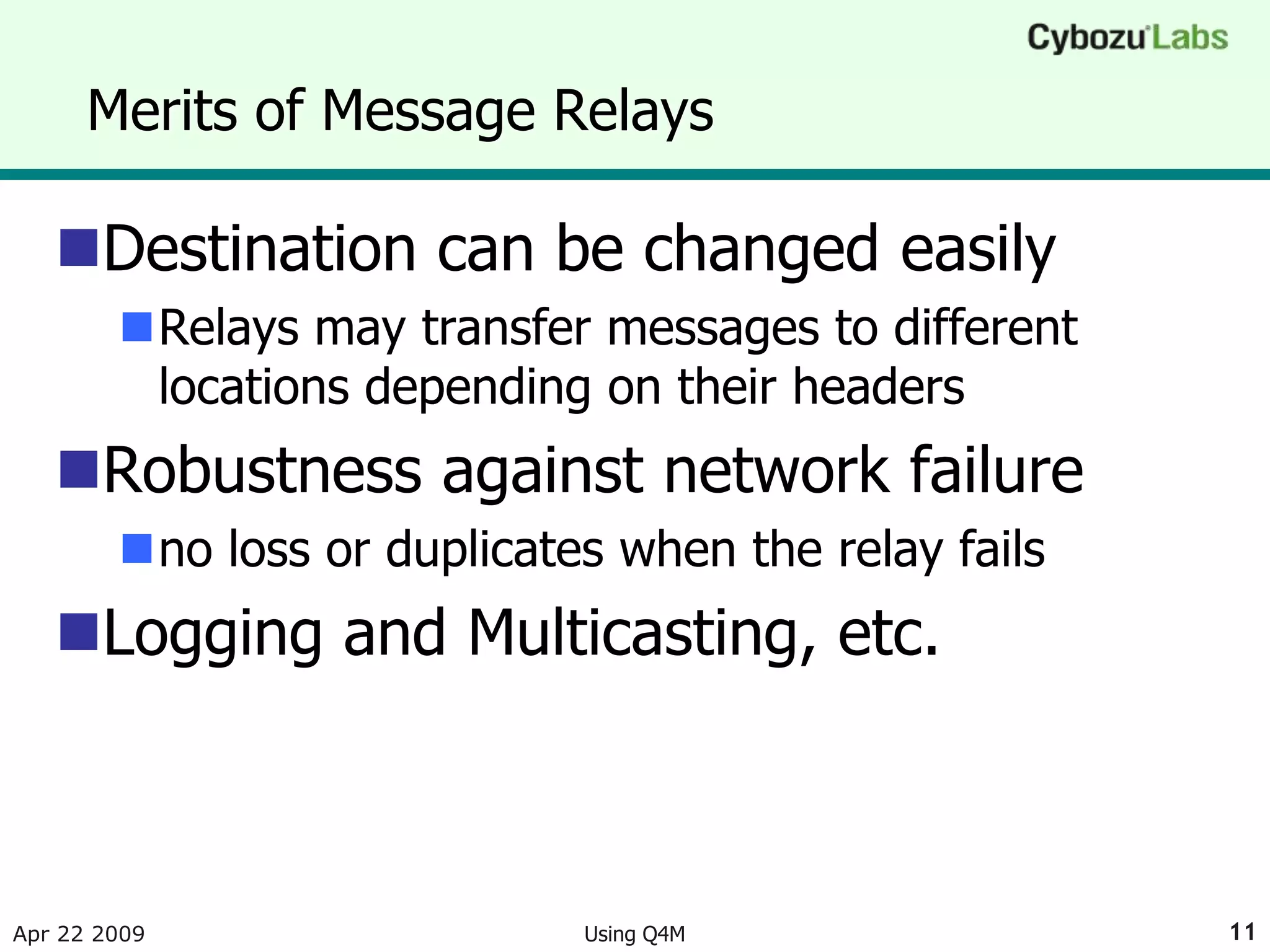 Cybozu Labs

Merits of Message Relays

Destination can be changed easily

Relays may transfer messages to different locations depending on their headers

Robustness against network failure

no loss or duplicates when the relay fails

Logging and Multicasting, etc.

Apr 22 2009

Using Q4M

11